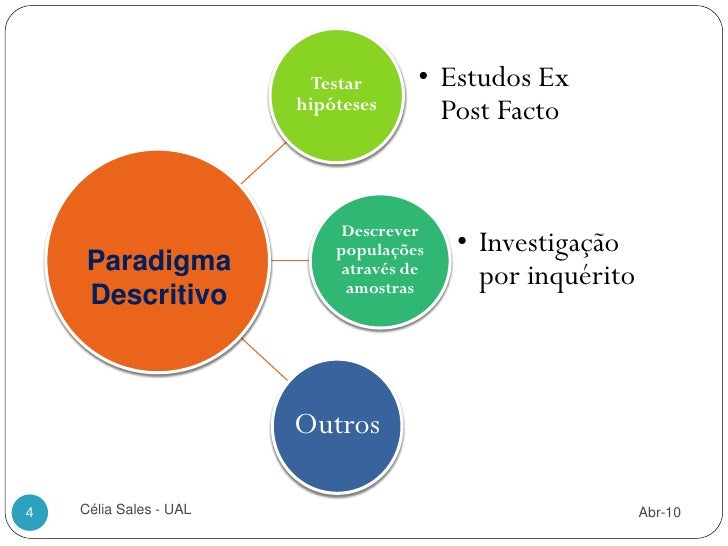 Paradigma Descritivo

Testar hipóteses

• Estudos Ex Post Facto

Descrever populações através de amostras

• Investigação por inquérito

Outros

4

Célia Sales - UAL

Abr-10